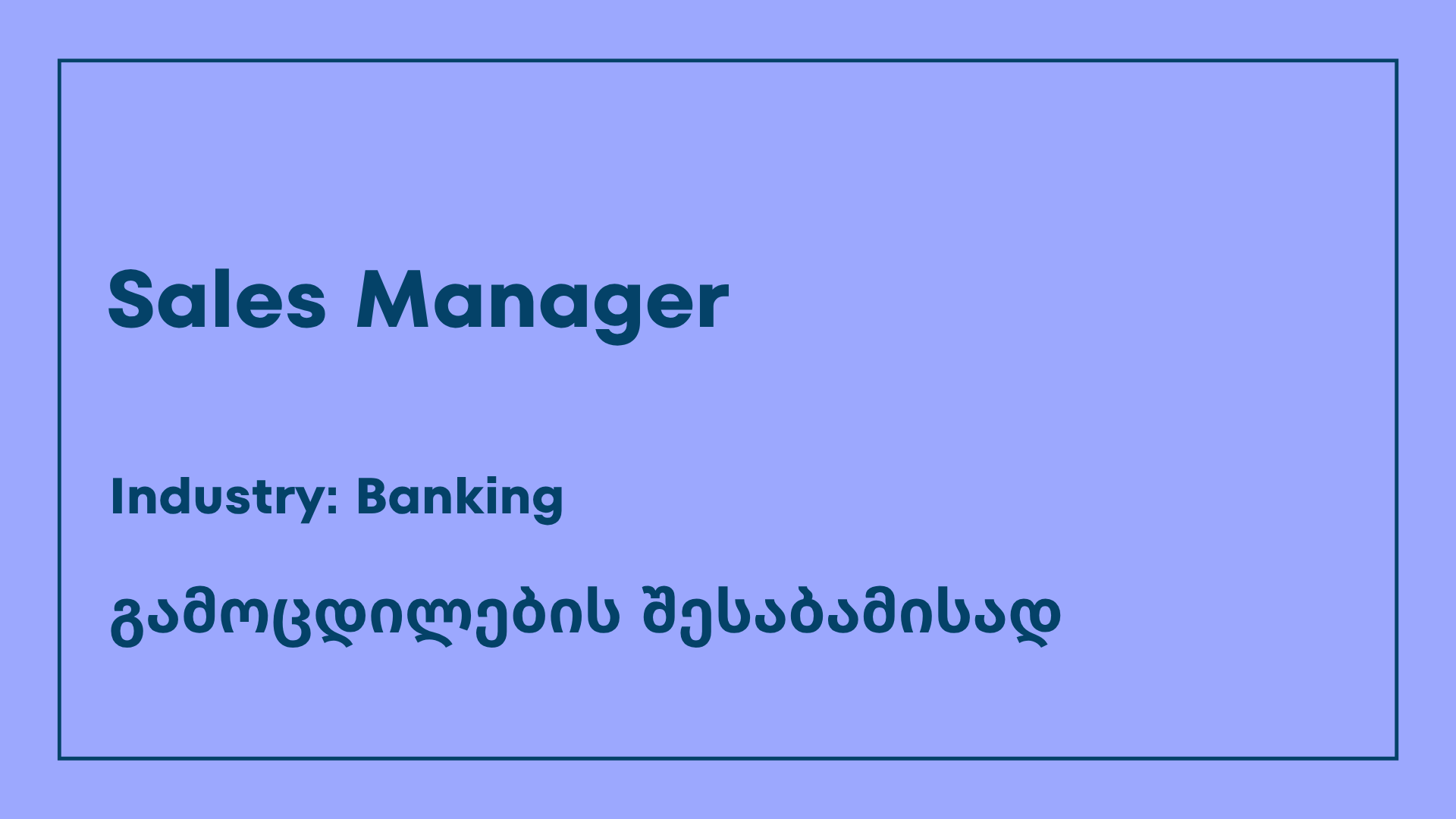 Sales Manager

Industry: Banking

გამოცდილების შესაბამისად